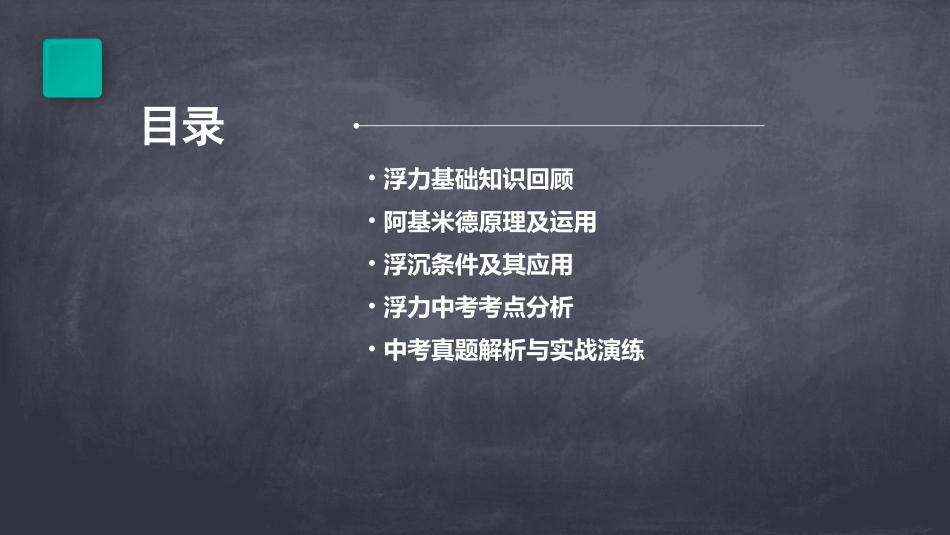 目录

• 浮力基础知识回顾
• 阿基米德原理及运用
• 浮沉条件及其应用
• 浮力中考考点分析
• 中考真题解析与实战演练